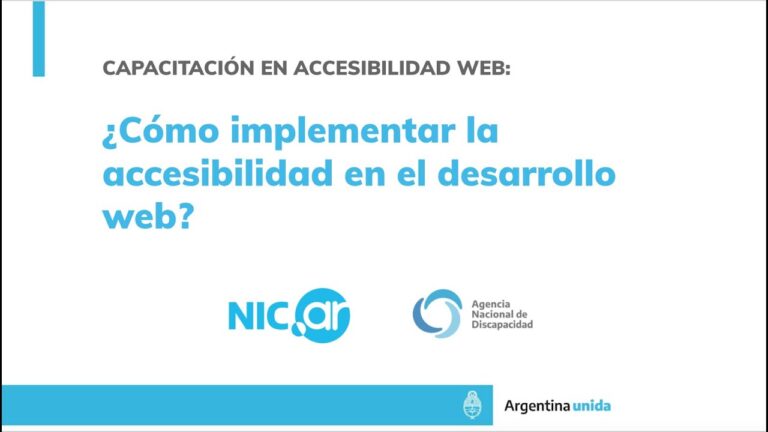 CAPACITACIÓN EN ACCESIBILIDAD WEB:

¿Cómo implementar la accesibilidad en el desarrollo web?

NIC.ar

Agencia Nacional de Discapacidad

Argentina unida